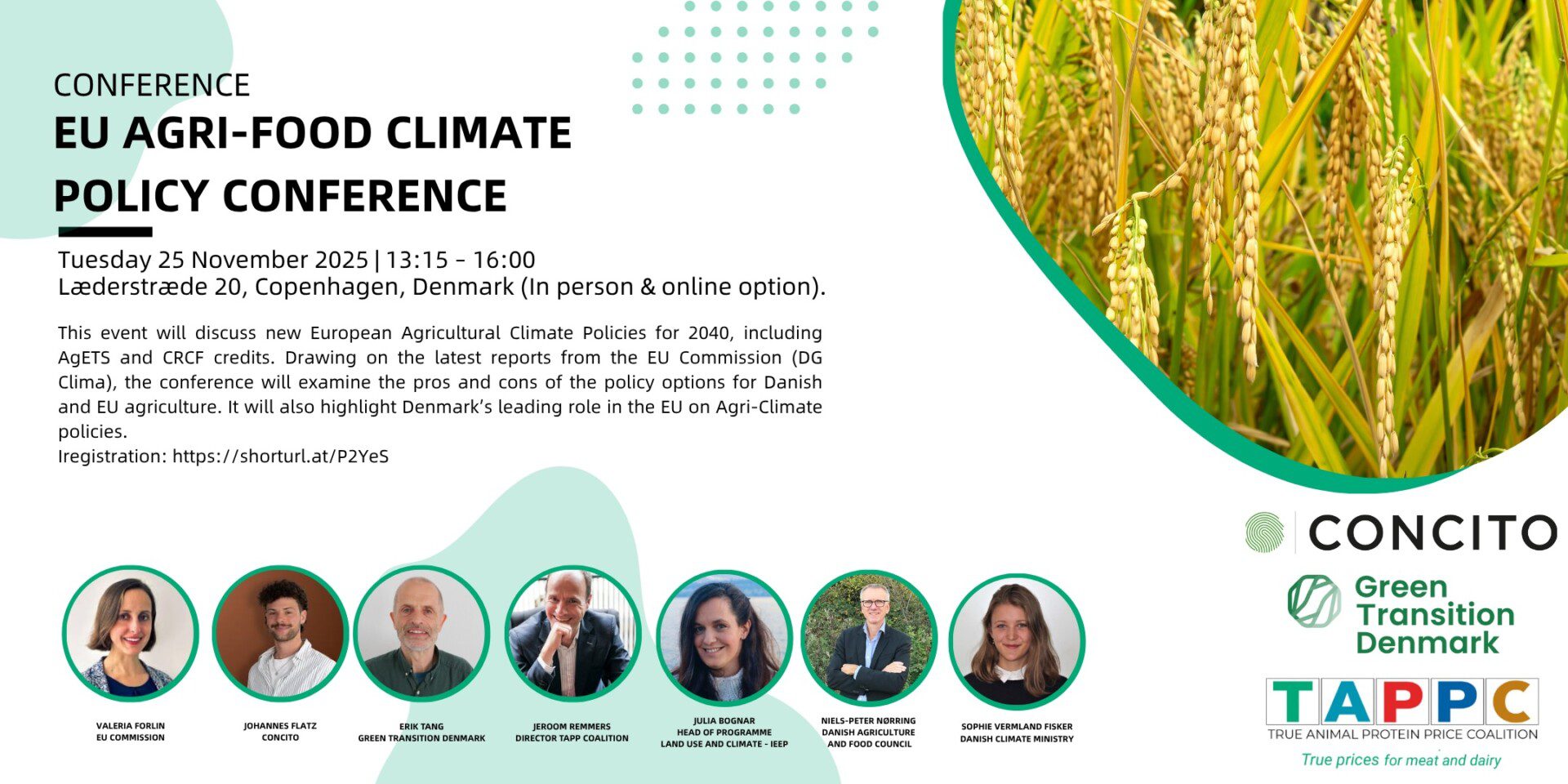 CONFERENCE
EU AGRI-FOOD CLIMATE POLICY CONFERENCE

Tuesday 25 November 2025 | 13:15 - 16:00
Læderstræde 20, Copenhagen, Denmark (In person & online option).

This event will discuss new European Agricultural Climate Policies for 2040, including AgETS and CRCF credits. Drawing on the latest reports from the EU Commission (DG Clima), the conference will examine the pros and cons of the policy options for Danish and EU agriculture. It will also highlight Denmark's leading role in the EU on Agri-Climate policies.
Iregistration: https://shorturl.at/P2YeS

VALERIA FORLIN
EU COMMISSION

JOHANNES FLATZ
CONCITO

ERIK TANG
GREEN TRANSITION DENMARK

JEROOM REMMERS
DIRECTOR TAPP COALITION

JULIA BOGNAR
HEAD OF PROGRAMME
LAND USE AND CLIMATE - IEEP

NIELS-PETER NØRRING
DANISH AGRICULTURE
AND FOOD COUNCIL

SOPHIE VERMLAND FISKER
DANISH CLIMATE MINISTRY

CONCITO

Green Transition Denmark

TAPPC
TRUE ANIMAL PROTEIN PRICE COALITION
True prices for meat and dairy